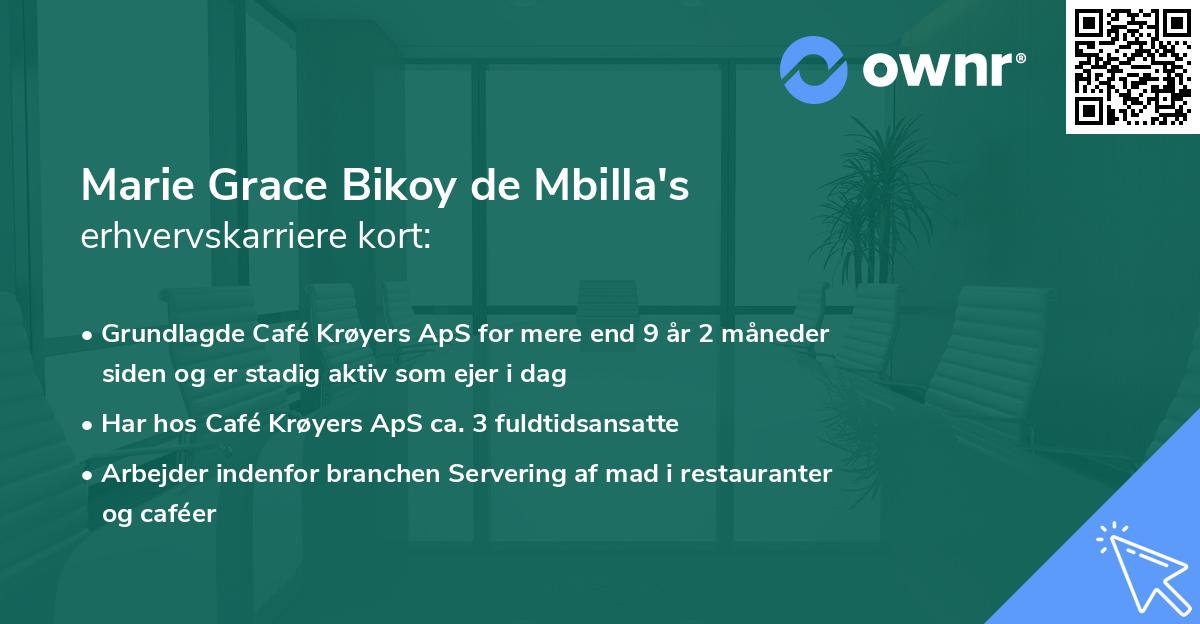 ownr®

Marie Grace Bikoy de Mbilla's
erhvervskarriere kort:

• Grundlagde Café Krøyers ApS for mere end 9 år 2 måneder siden og er stadig aktiv som ejer i dag

• Har hos Café Krøyers ApS ca. 3 fuldtidsansatte

• Arbejder indenfor branchen Servering af mad i restauranter og caféer